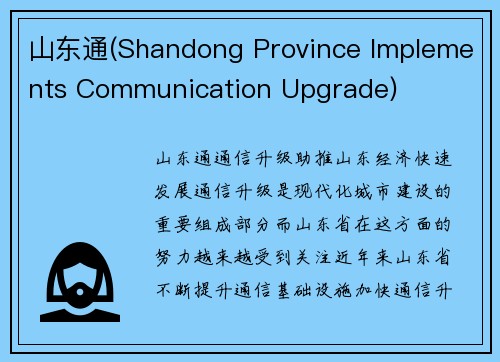 山东通(Shandong Province Implements Communication Upgrade)

山东通通信升级助推山东经济快速发展通信升级是现代化城市建设的重要组成部分而山东省在这方面的努力越来越受到关注近年来山东省不断提升通信基础设施加快通信升